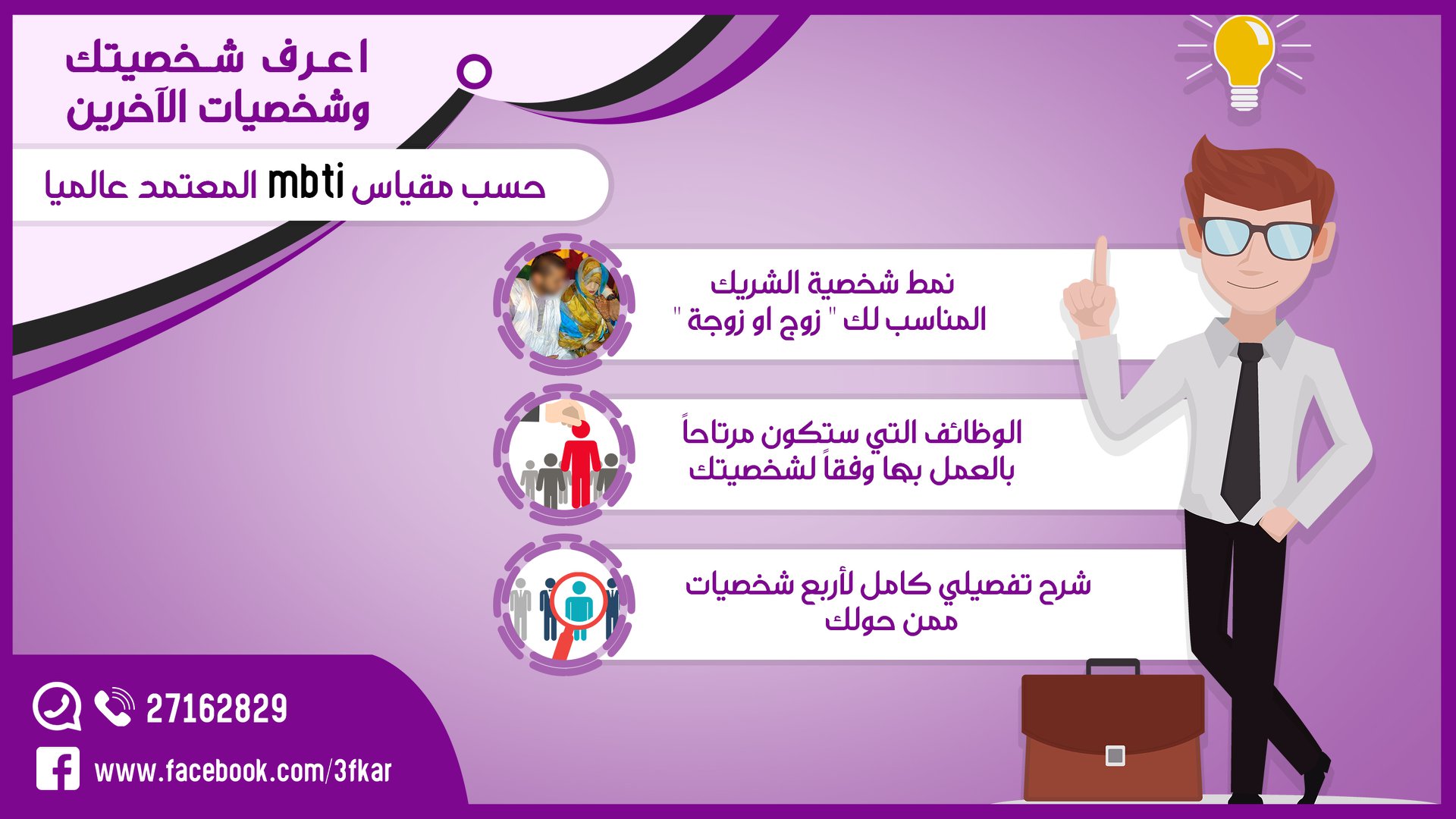 اعرف شخصيتك
وشخصيات الآخرين

حسب مقياس mbti المعتمد عالميا

نمط شخصية الشريك
المناسب لك " زوج او زوجة "

الوظائف التي ستكون مرتاحاً
بالعمل بها وفقاً لشخصيتك

شرح تفصيلي كامل لأربع شخصيات
ممن حولك

27162829

www.facebook.com/3fkar